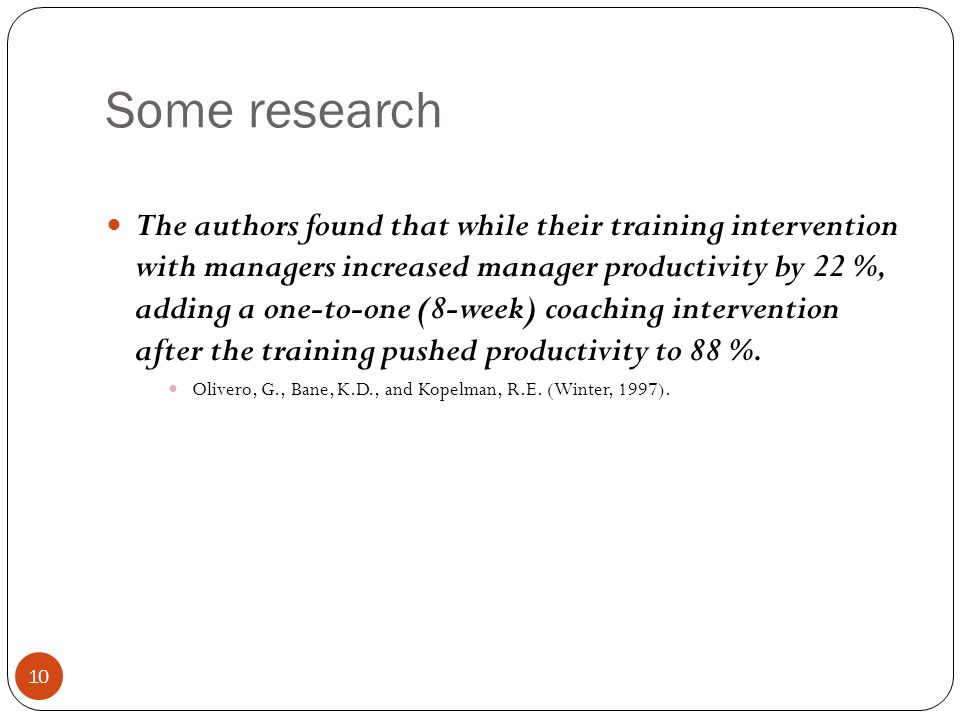 Some research

The authors found that while their training intervention with managers increased manager productivity by 22 %, adding a one-to-one (8-week) coaching intervention after the training pushed productivity to 88 %.

Olivero, G., Bane, K.D., and Kopelman, R.E. (Winter, 1997).

10